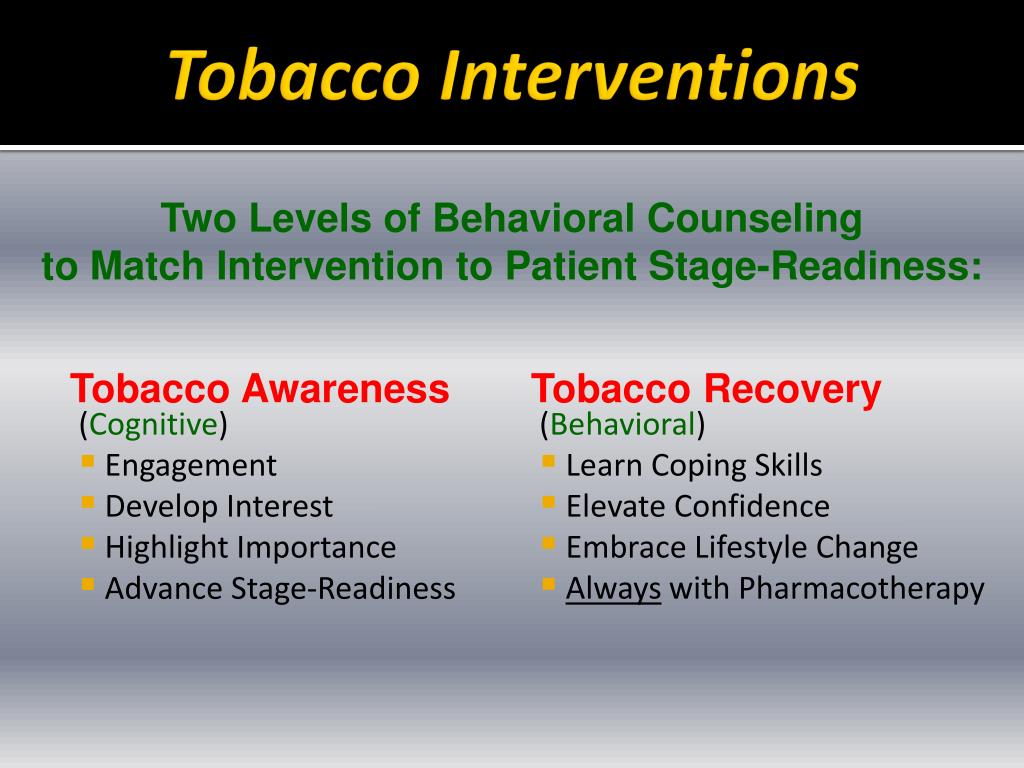 Tobacco Interventions

Two Levels of Behavioral Counseling
to Match Intervention to Patient Stage-Readiness:

Tobacco Awareness
(Cognitive)
- Engagement
- Develop Interest
- Highlight Importance
- Advance Stage-Readiness

Tobacco Recovery
(Behavioral)
- Learn Coping Skills
- Elevate Confidence
- Embrace Lifestyle Change
- Always with Pharmacotherapy